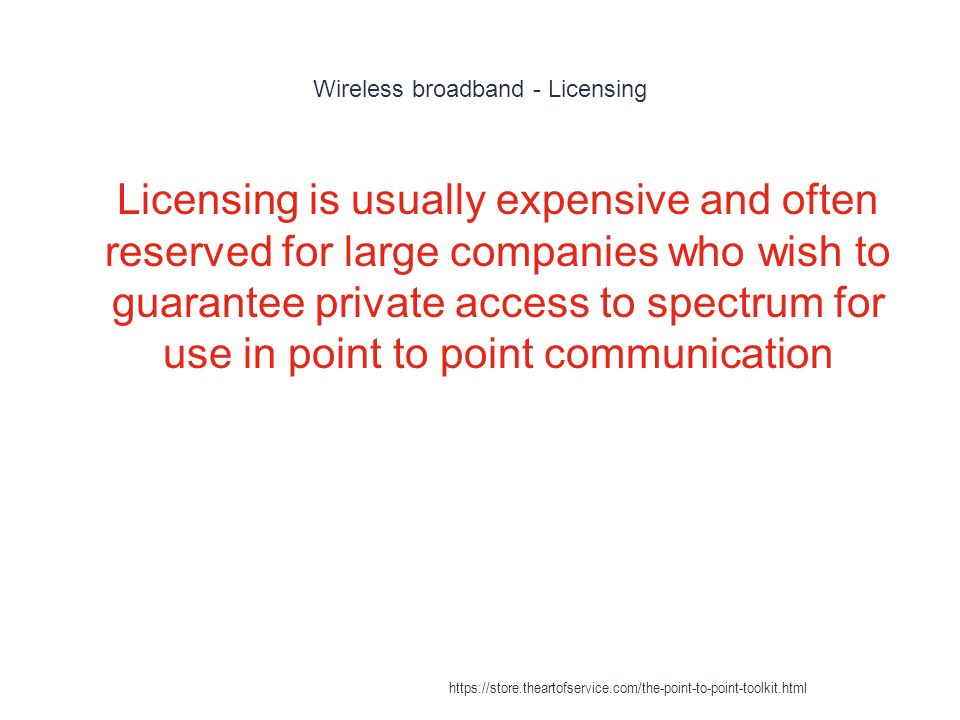 Wireless broadband - Licensing

Licensing is usually expensive and often reserved for large companies who wish to guarantee private access to spectrum for use in point to point communication

https://store.theartofservice.com/the-point-to-point-toolkit.html